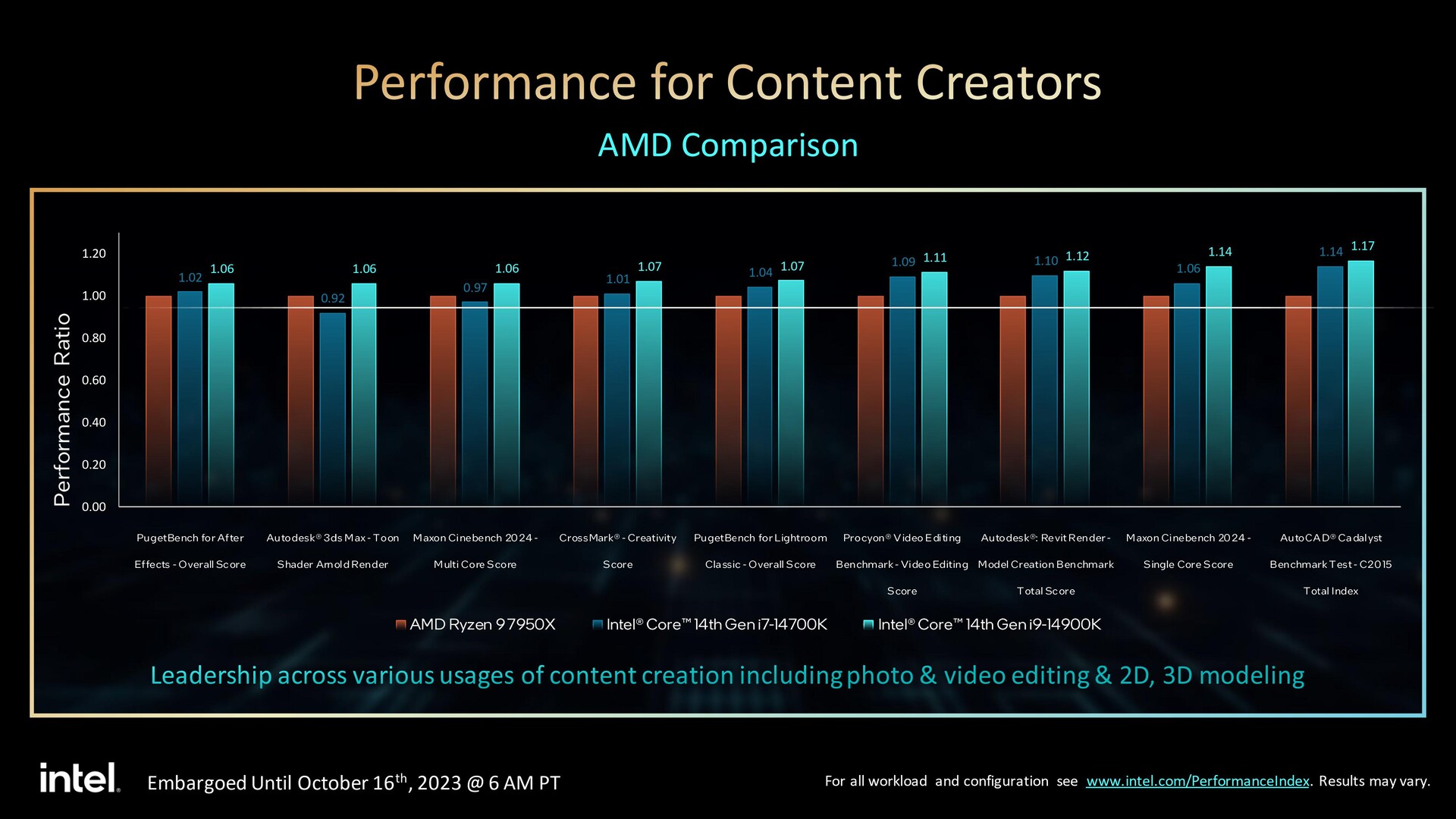 Performance for Content Creators

AMD Comparison

Performance Ratio

1.20
1.00
0.80
0.60
0.40
0.20
0.00

1.02 1.06
0.92 1.06
0.97 1.06
1.01 1.07
1.04 1.07
1.09 1.11
1.10 1.12
1.06 1.14
1.14 1.17

PugetBench for After Effects - Overall Score

Autodesk® 3ds Max - Toon Shader Arnold Render

Maxon Cinebench 2024 - Multi Core Score

CrossMark® - Creativity Score

PugetBench for Lightroom Classic - Overall Score

Procyon® Video Editing Benchmark - Video Editing Score

Autodesk®: Revit Render - Model Creation Benchmark Total Score

Maxon Cinebench 2024 - Single Core Score

AutoCAD® Cadalyst Benchmark Test - C2015 Total Index

AMD Ryzen 9 7950X
Intel® Core™ 14th Gen i7-14700K
Intel® Core™ 14th Gen i9-14900K

Leadership across various usages of content creation including photo & video editing & 2D, 3D modeling

intel.

Embargoed Until October 16$^{th}$, 2023 @ 6 AM PT

For all workload and configuration see www.intel.com/PerformanceIndex. Results may vary.